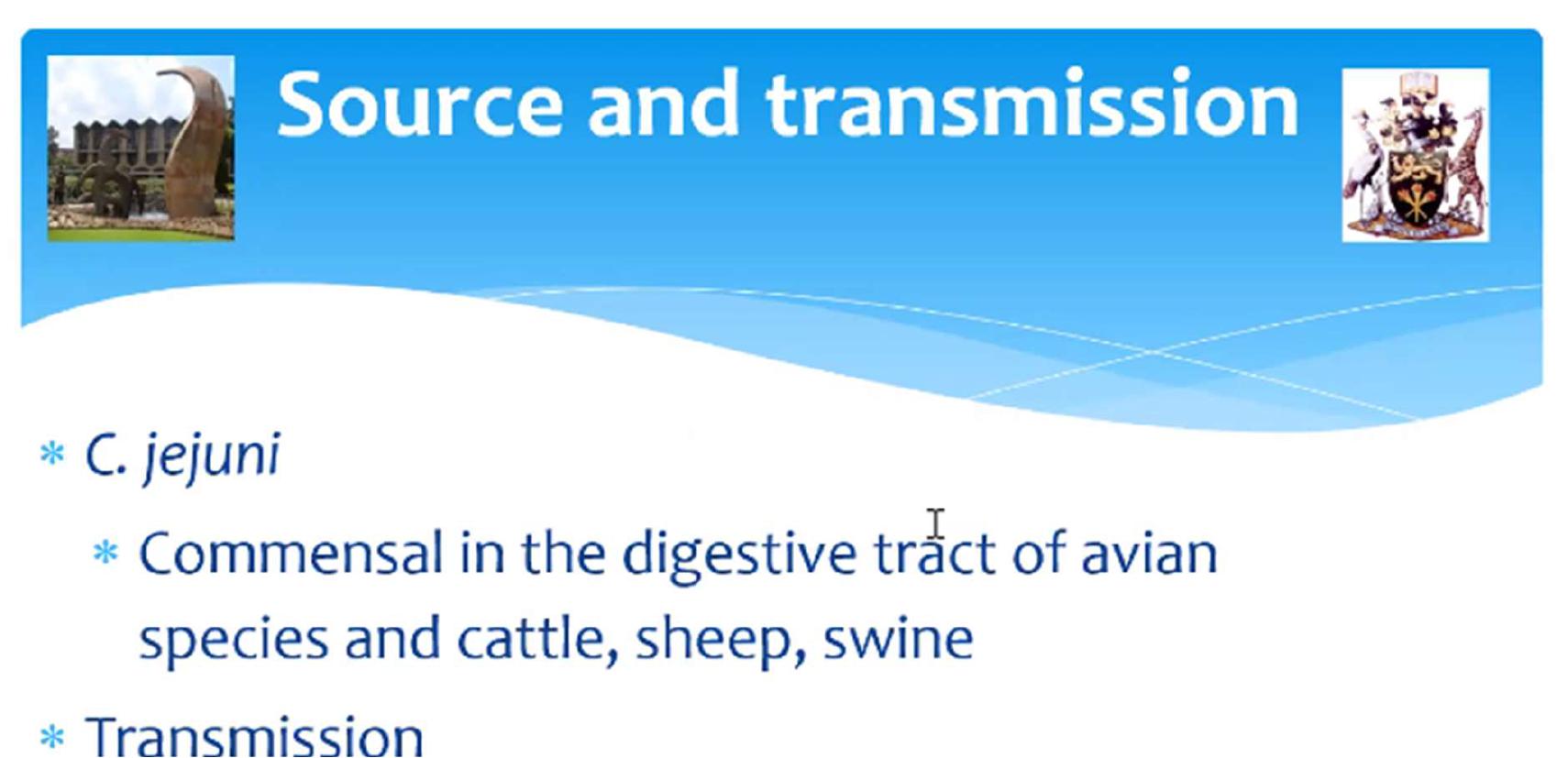 Source and transmission

* C. jejuni
  * Commensal in the digestive tract of avian species and cattle, sheep, swine
* Transmission